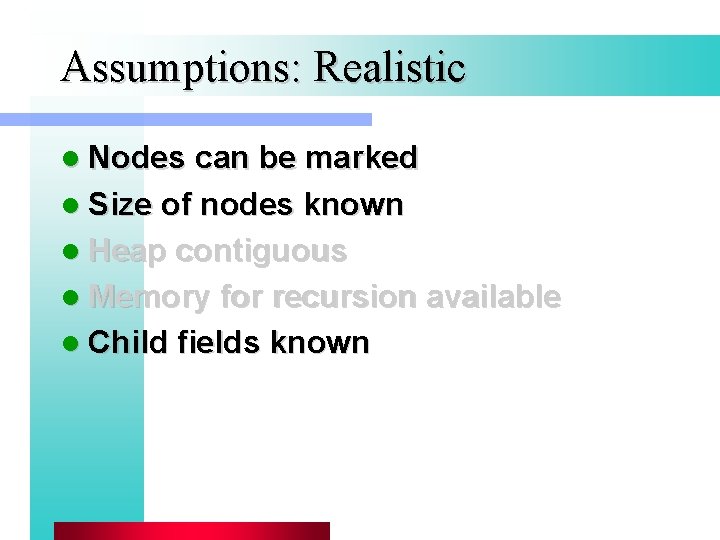 Assumptions: Realistic

- Nodes can be marked
- Size of nodes known
- Heap contiguous
- Memory for recursion available
- Child fields known